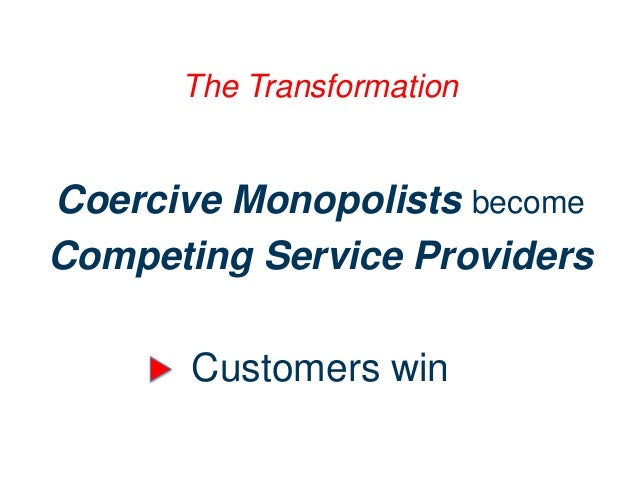 The Transformation

Coercive Monopolists become Competing Service Providers

Customers win